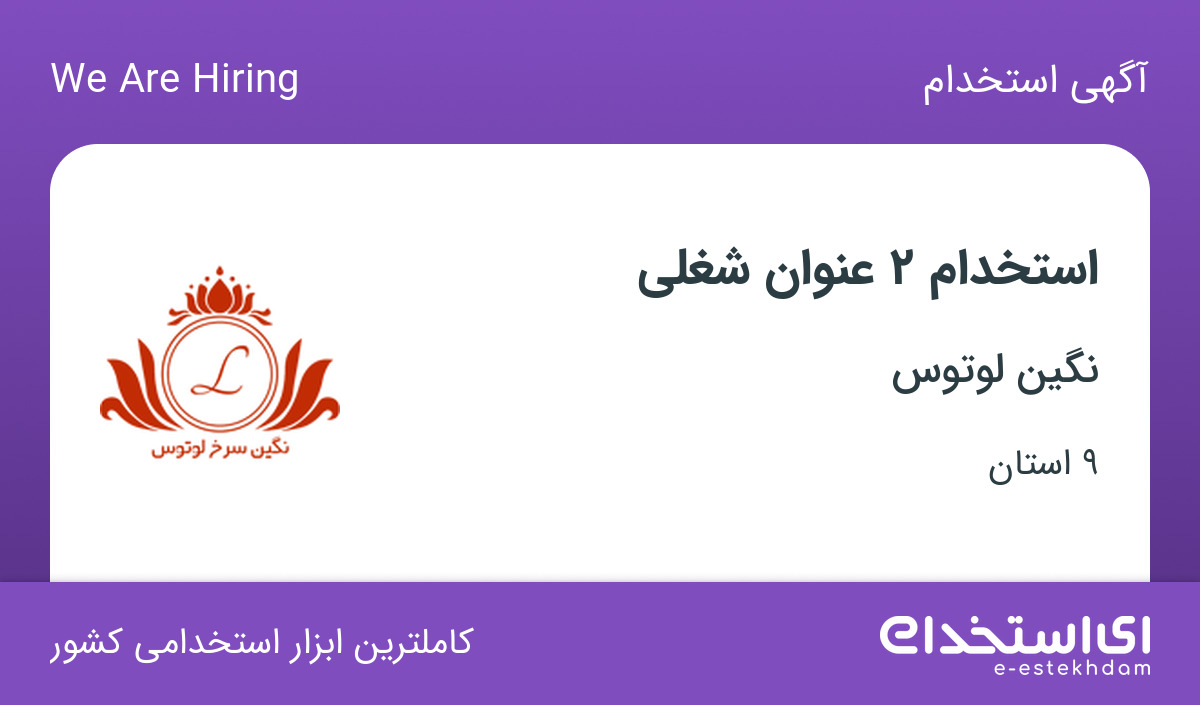 آگهی استخدام

We Are Hiring

استخدام ۲ عنوان شغلی

نگین لوتوس

۹ استان

L

نگین سرخ لوتوس

ای استخدام
e-estekhdam

کاملترین ابزار استخدامی کشور